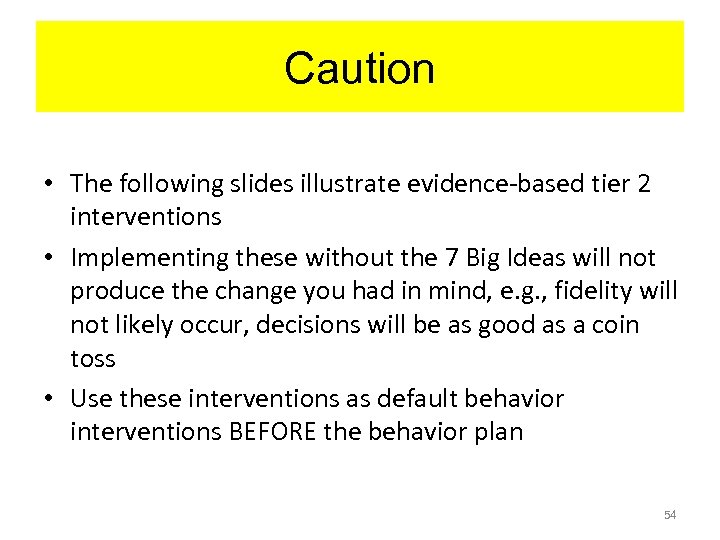 Caution

• The following slides illustrate evidence-based tier 2 interventions

• Implementing these without the 7 Big Ideas will not produce the change you had in mind, e.g., fidelity will not likely occur, decisions will be as good as a coin toss

• Use these interventions as default behavior interventions BEFORE the behavior plan

54